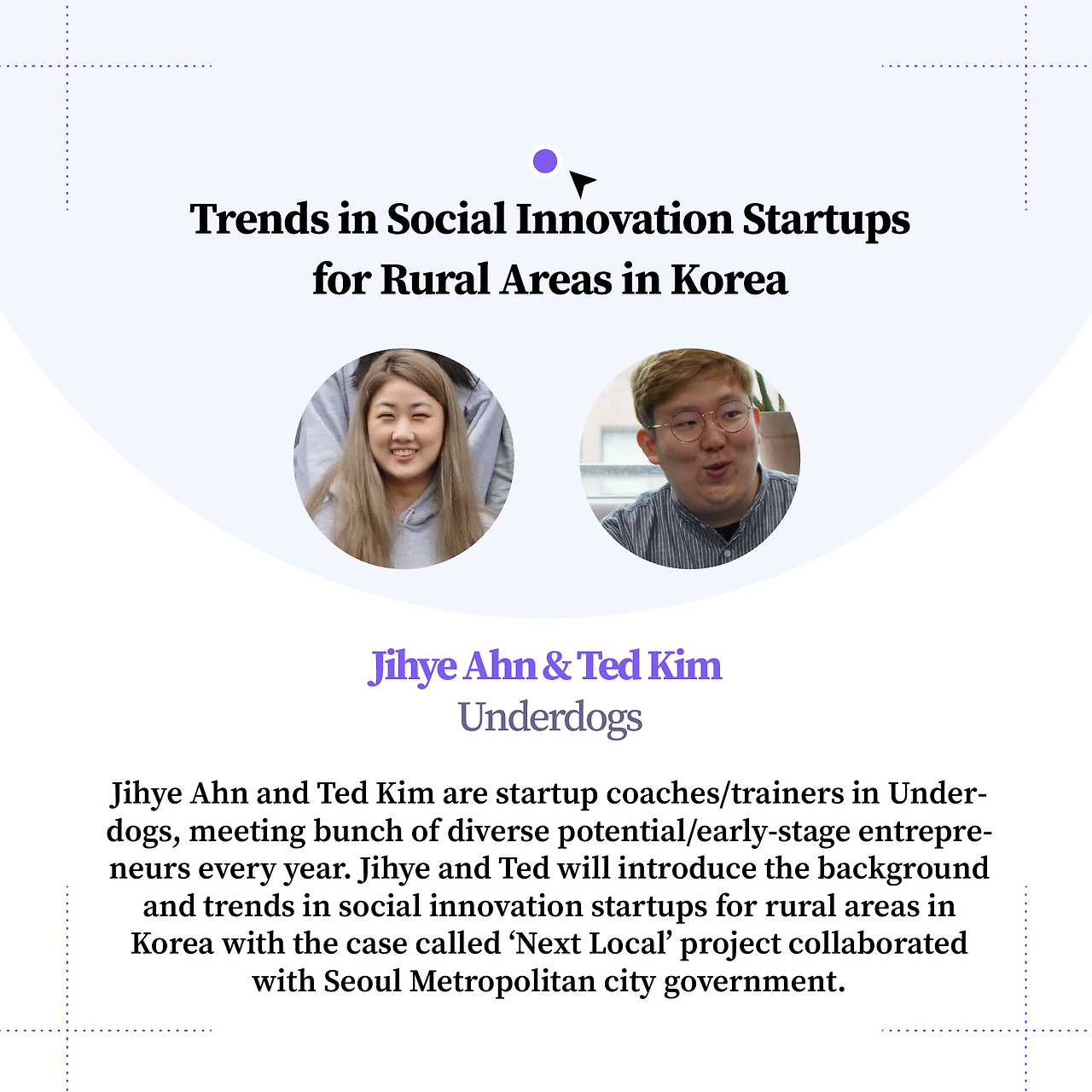 Trends in Social Innovation Startups for Rural Areas in Korea

Jihye Ahn & Ted Kim
Underdogs

Jihye Ahn and Ted Kim are startup coaches/trainers in Underdogs, meeting bunch of diverse potential/early-stage entrepreneurs every year. Jihye and Ted will introduce the background and trends in social innovation startups for rural areas in Korea with the case called ‘Next Local’ project collaborated with Seoul Metropolitan city government.